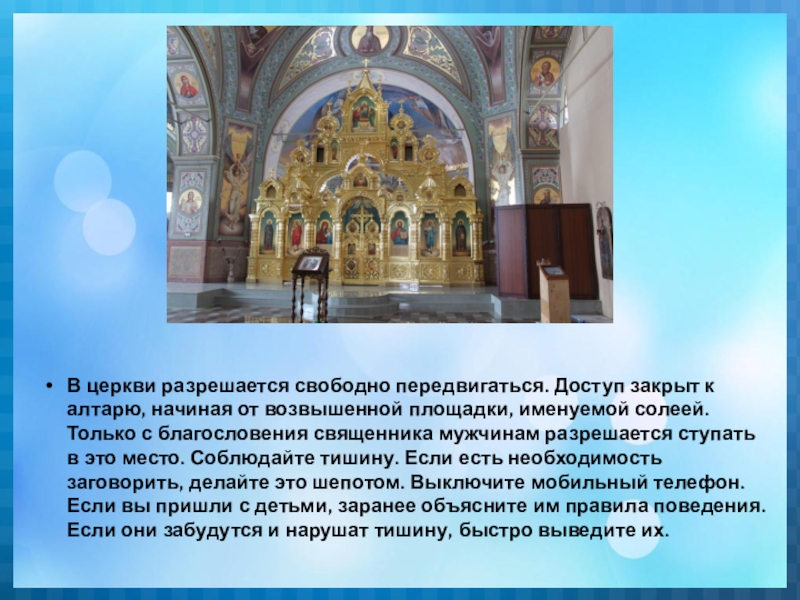 • В церкви разрешается свободно передвигаться. Доступ закрыт к алтарю, начиная от возвышенной площадки, именуемой солеей. Только с благословения священника мужчинам разрешается ступать в это место. Соблюдайте тишину. Если есть необходимость заговорить, делайте это шепотом. Выключите мобильный телефон. Если вы пришли с детьми, заранее объясните им правила поведения. Если они забудутся и нарушат тишину, быстро выведите их.